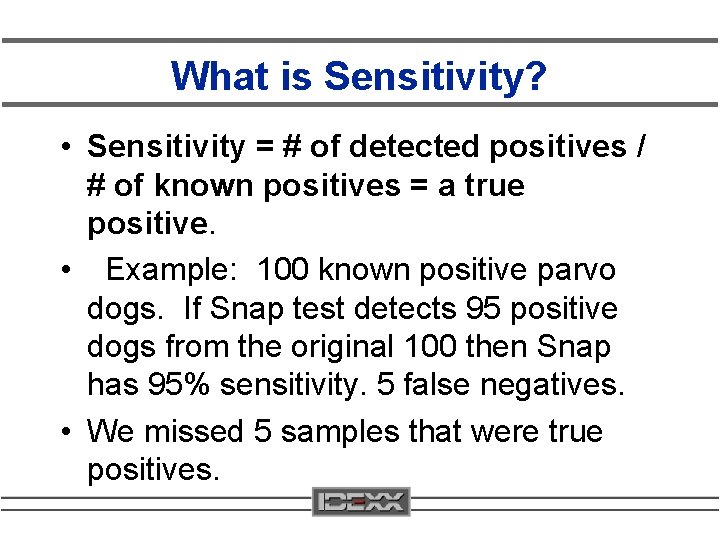 What is Sensitivity?

• Sensitivity = # of detected positives / # of known positives = a true positive.

• Example: 100 known positive parvo dogs. If Snap test detects 95 positive dogs from the original 100 then Snap has 95% sensitivity. 5 false negatives.

• We missed 5 samples that were true positives.

IDEXX